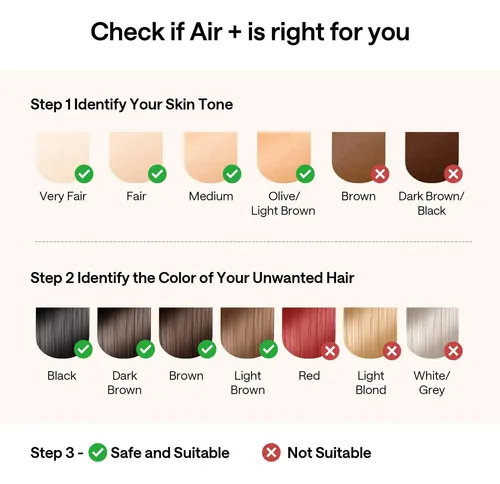 Check if Air + is right for you

Step 1 Identify Your Skin Tone

Very Fair Fair Medium Olive/ Light Brown Brown Dark Brown/ Black

Step 2 Identify the Color of Your Unwanted Hair

Black Dark Brown Brown Light Brown Red Light Blond White/ Grey

Step 3 - Safe and Suitable Not Suitable